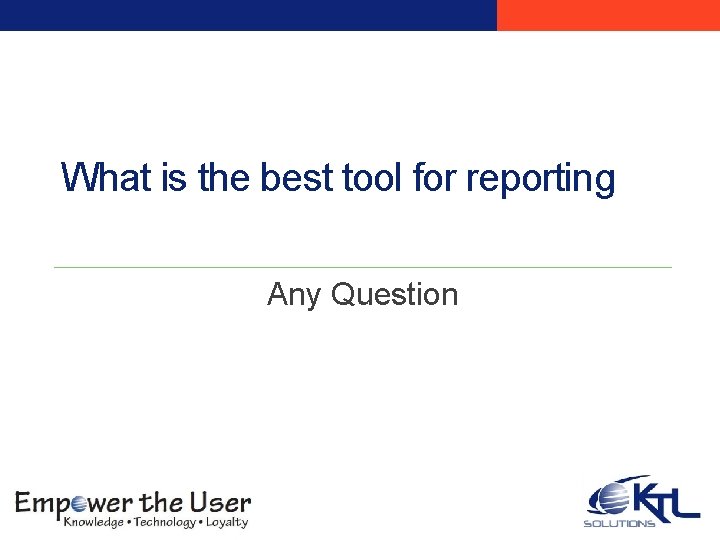 What is the best tool for reporting

Any Question

Empower the User
Knowledge • Technology • Loyalty

KTL
SOLUTIONS